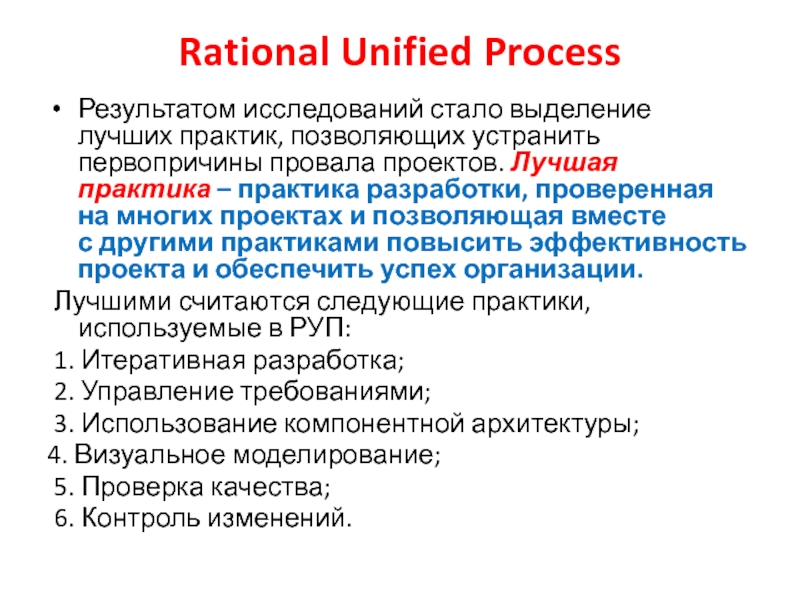 Rational Unified Process

• Результатом исследований стало выделение лучших практик, позволяющих устранить первопричины провала проектов. Лучшая практика – практика разработки, проверенная на многих проектах и позволяющая вместе с другими практиками повысить эффективность проекта и обеспечить успех организации.

Лучшими считаются следующие практики, используемые в РУП:

1. Итеративная разработка;
2. Управление требованиями;
3. Использование компонентной архитектуры;
4. Визуальное моделирование;
5. Проверка качества;
6. Контроль изменений.